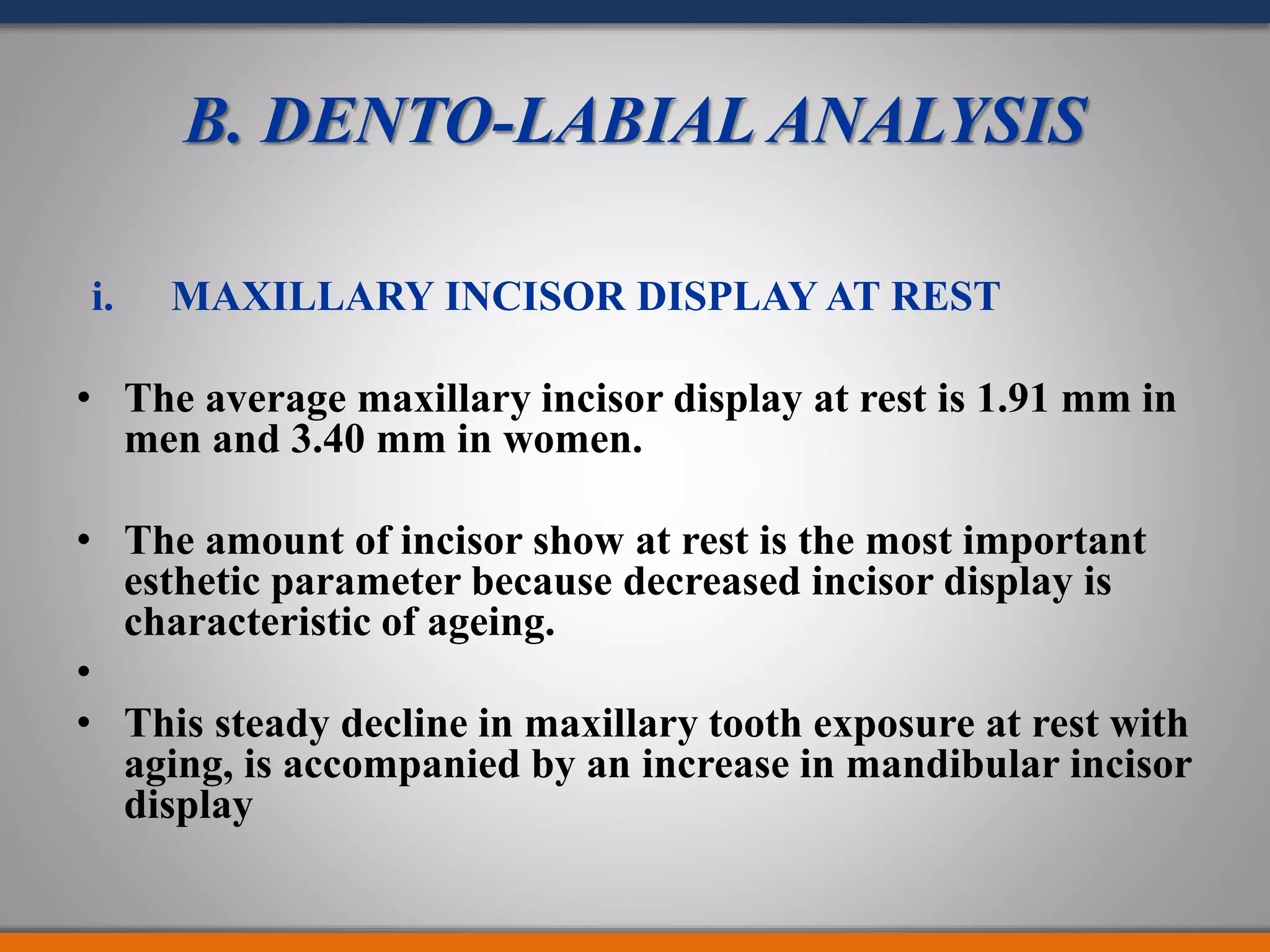 B. DENTO-LABIAL ANALYSIS

i. MAXILLARY INCISOR DISPLAY AT REST

• The average maxillary incisor display at rest is 1.91 mm in men and 3.40 mm in women.

• The amount of incisor show at rest is the most important esthetic parameter because decreased incisor display is characteristic of ageing.

•

• This steady decline in maxillary tooth exposure at rest with aging, is accompanied by an increase in mandibular incisor display